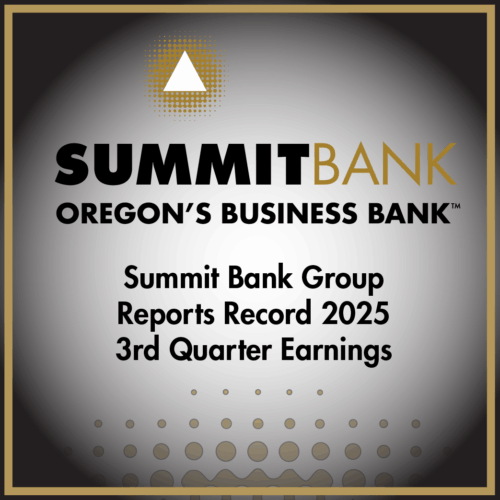 SUMMITBANK
OREGON'S BUSINESS BANK™

Summit Bank Group Reports Record 2025 3rd Quarter Earnings